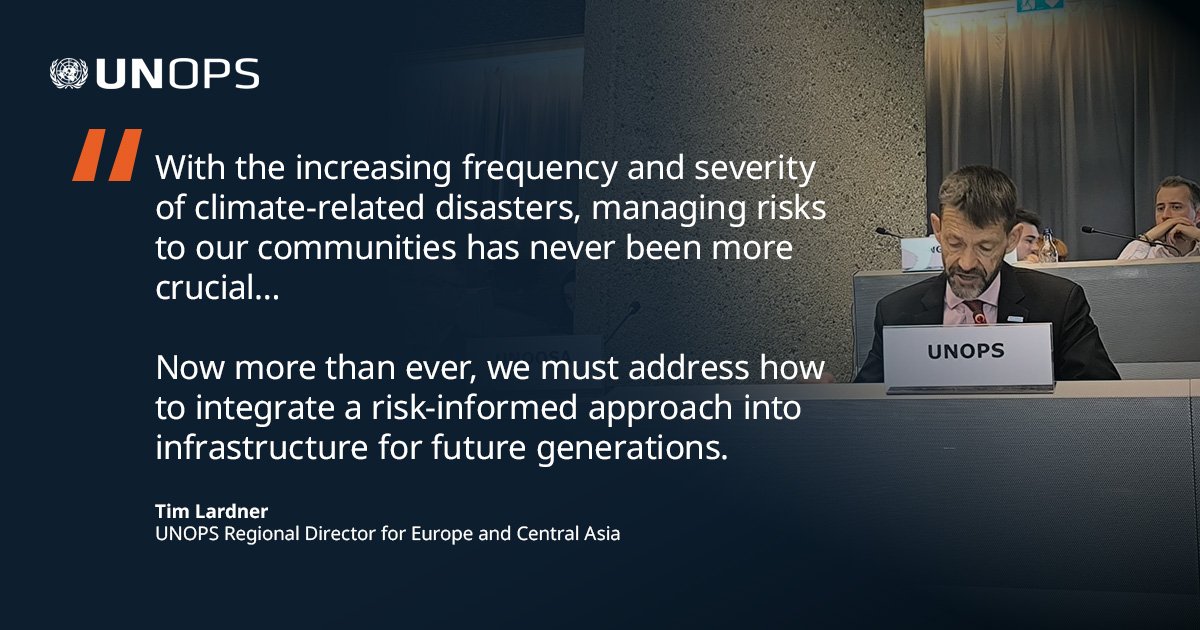 UNOPS

With the increasing frequency and severity of climate-related disasters, managing risks to our communities has never been more crucial...

Now more than ever, we must address how to integrate a risk-informed approach into infrastructure for future generations.

Tim Lardner
UNOPS Regional Director for Europe and Central Asia

UNOPS